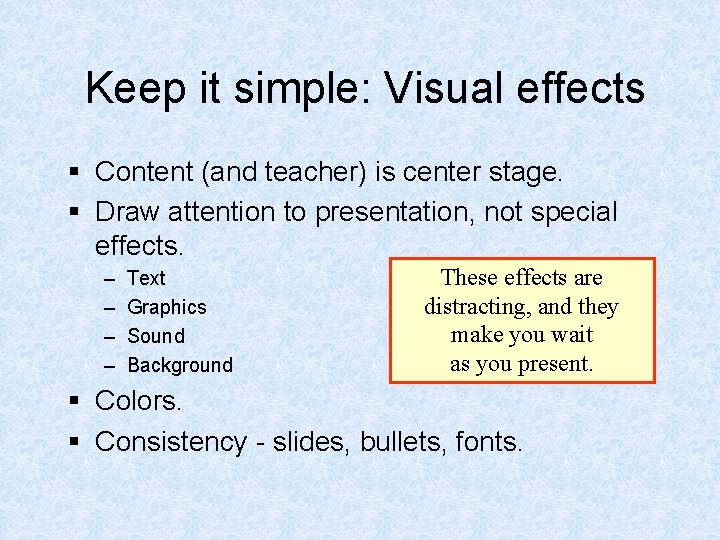 Keep it simple: Visual effects

▪ Content (and teacher) is center stage.
▪ Draw attention to presentation, not special effects.
– Text
– Graphics
– Sound
– Background

These effects are distracting, and they make you wait as you present.

▪ Colors.
▪ Consistency - slides, bullets, fonts.